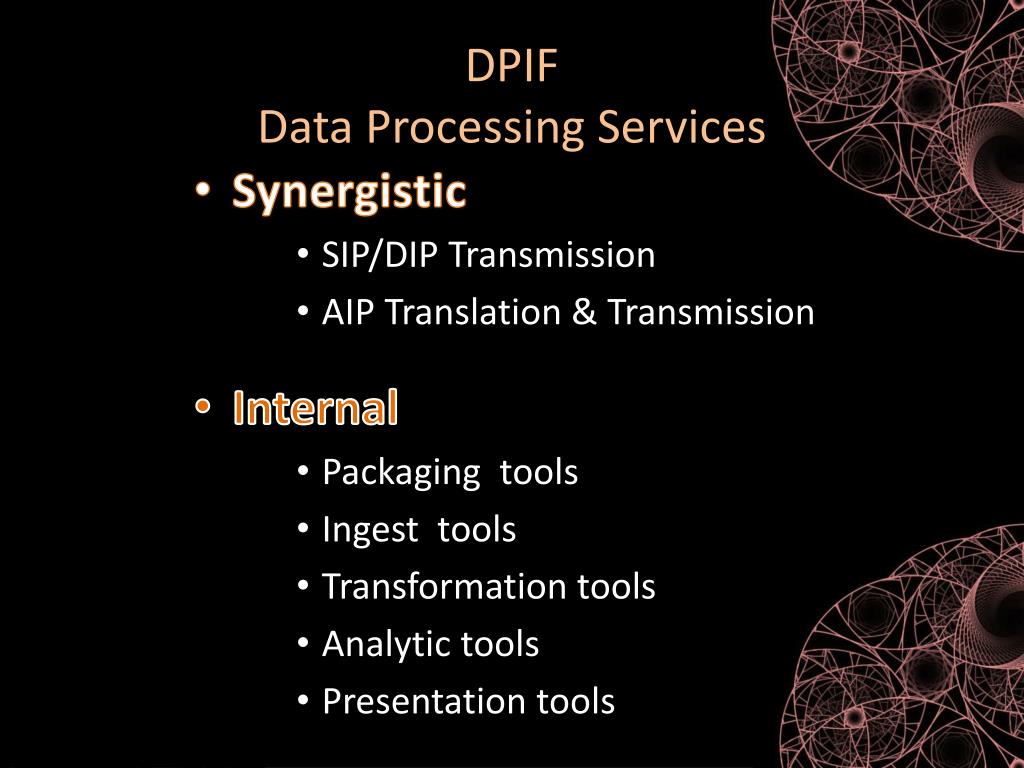 DPIF
Data Processing Services

• Synergistic
  • SIP/DIP Transmission
  • AIP Translation & Transmission

• Internal
  • Packaging tools
  • Ingest tools
  • Transformation tools
  • Analytic tools
  • Presentation tools